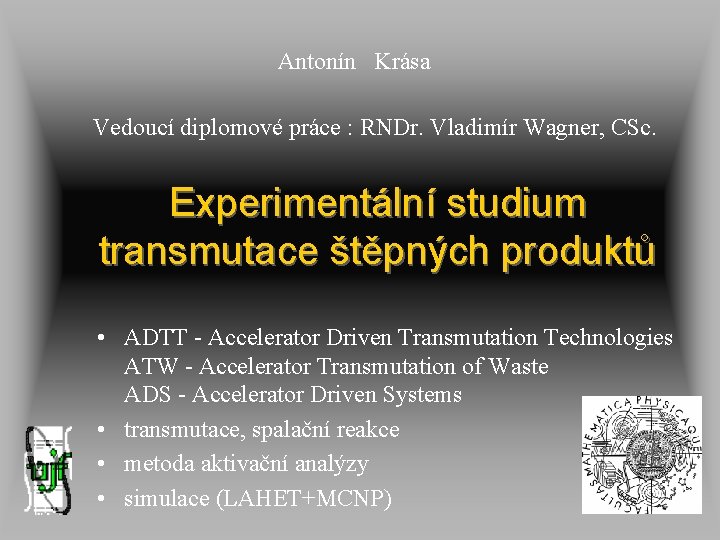 Antonín Krása

Vedoucí diplomové práce : RNDr. Vladimír Wagner, CSc.

Experimentální studium transmutace štěpných produktů

• ADTT - Accelerator Driven Transmutation Technologies
ATW - Accelerator Transmutation of Waste
ADS - Accelerator Driven Systems
• transmutace, spalační reakce
• metoda aktivační analýzy
• simulace (LAHET+MCNP)

ujf

FACULTAS MATHEMATICA PHYSICAQUE